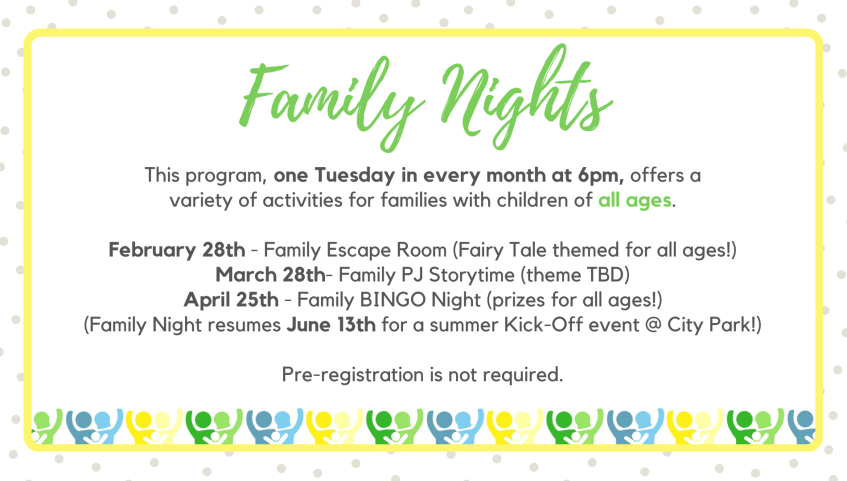 Family Nights

This program, one Tuesday in every month at 6pm, offers a variety of activities for families with children of all ages.

February 28th - Family Escape Room (Fairy Tale themed for all ages!)
March 28th- Family PJ Storytime (theme TBD)
April 25th - Family BINGO Night (prizes for all ages!)
(Family Night resumes June 13th for a summer Kick-Off event @ City Park!)

Pre-registration is not required.